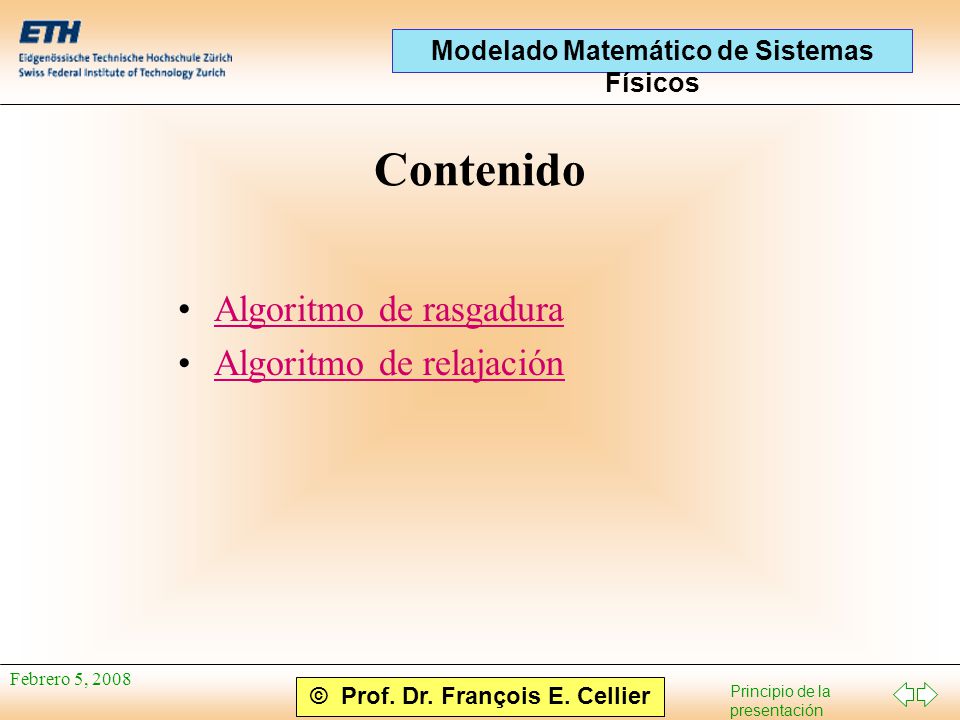 ETH
Eidgenössische Technische Hochschule Zürich
Swiss Federal Institute of Technology Zurich

Modelado Matemático de Sistemas Físicos

Contenido

• Algoritmo de rasgadura
• Algoritmo de relajación

Febrero 5, 2008

© Prof. Dr. François E. Cellier

Principio de la presentación